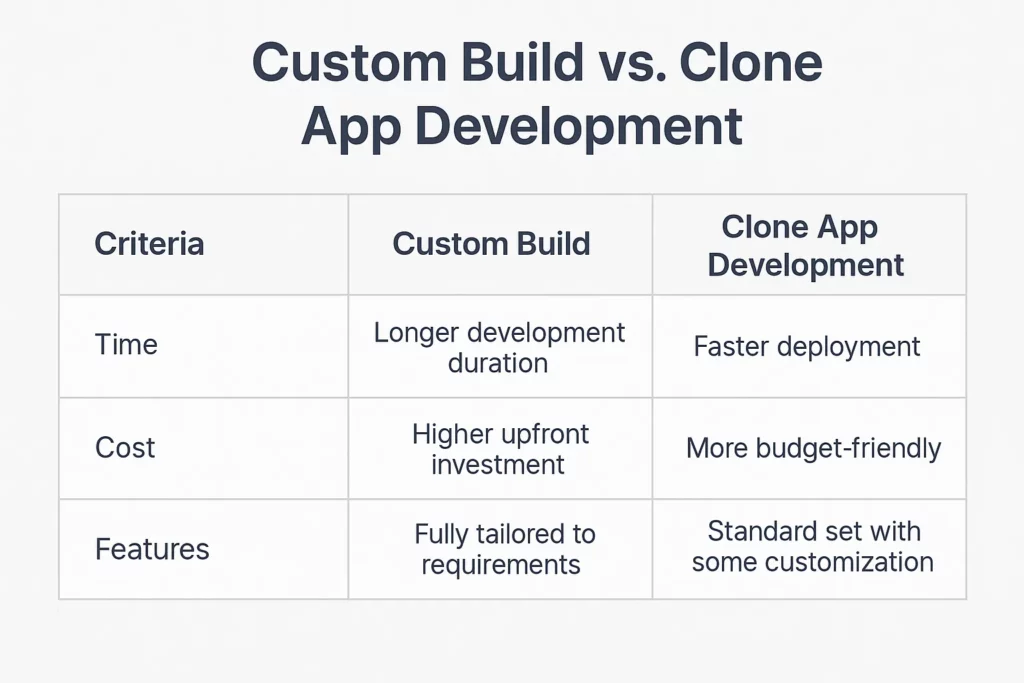 Custom Build vs. Clone App Development

| Criteria | Custom Build | Clone App Development |
|---|---|---|
| Time | Longer development duration | Faster deployment |
| Cost | Higher upfront investment | More budget-friendly |
| Features | Fully tailored to requirements | Standard set with some customization |